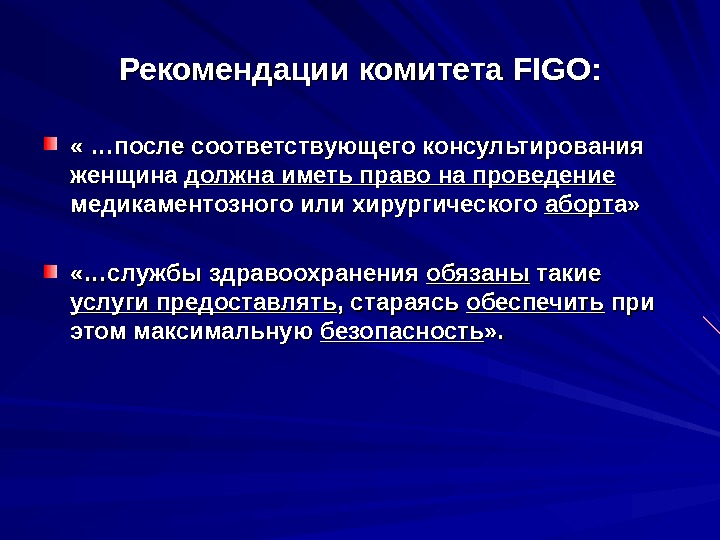 Рекомендации комитета FIGO:

« …после соответствующего консультирования женщина должна иметь право на проведение медикаментозного или хирургического аборта»

«…службы здравоохранения обязаны такие услуги предоставлять, стараясь обеспечить при этом максимальную безопасность».